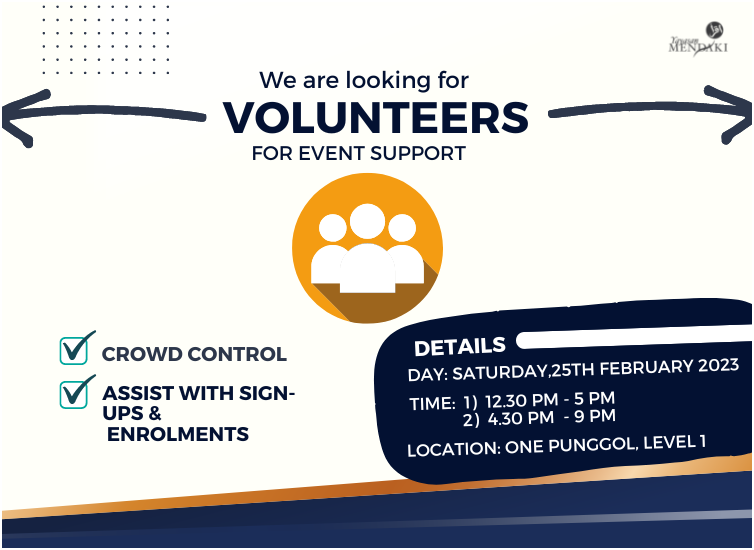 Yayasan MENDAKI

We are looking for
VOLUNTEERS
FOR EVENT SUPPORT

CROWD CONTROL

ASSIST WITH SIGN-UPS & ENROLMENTS

DETAILS
DAY: SATURDAY,25TH FEBRUARY 2023
TIME: 1) 12.30 PM - 5 PM
2) 4.30 PM - 9 PM
LOCATION: ONE PUNGGOL, LEVEL 1